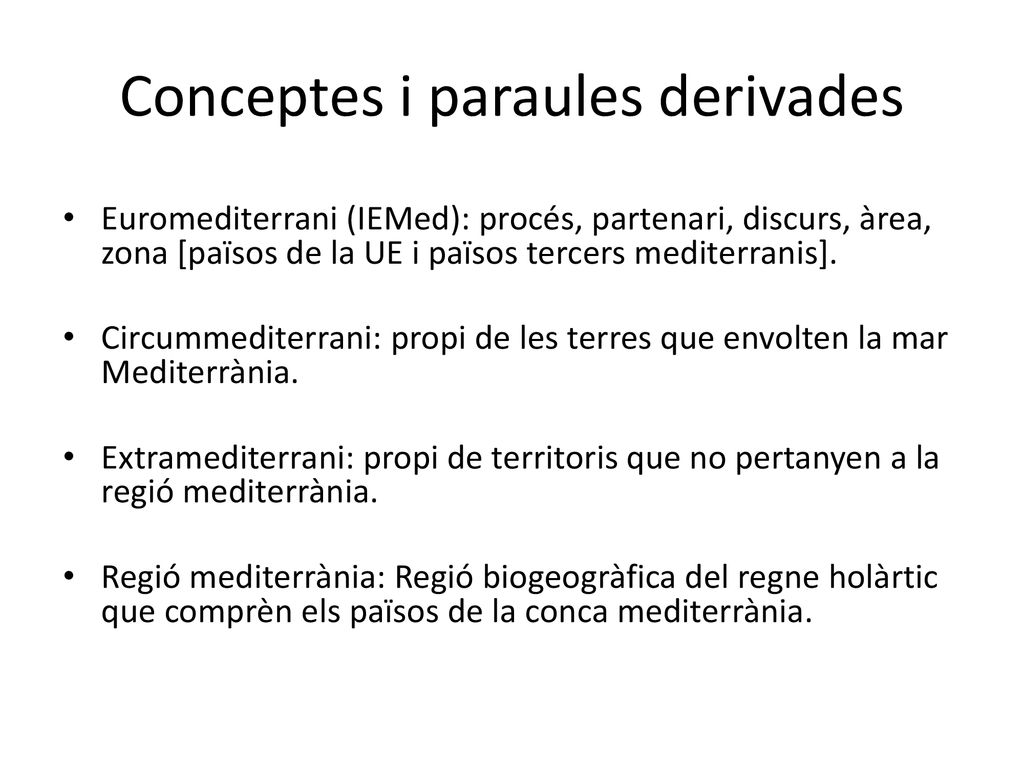 Conceptes i paraules derivades

• Euromediterrani (IEMed): procés, partenari, discurs, àrea, zona [països de la UE i països tercers mediterranis].

• Circummediterrani: propi de les terres que envolten la mar Mediterrània.

• Extramediterrani: propi de territoris que no pertanyen a la regió mediterrània.

• Regió mediterrània: Regió biogeogràfica del regne holàrtic que comprèn els països de la conca mediterrània.